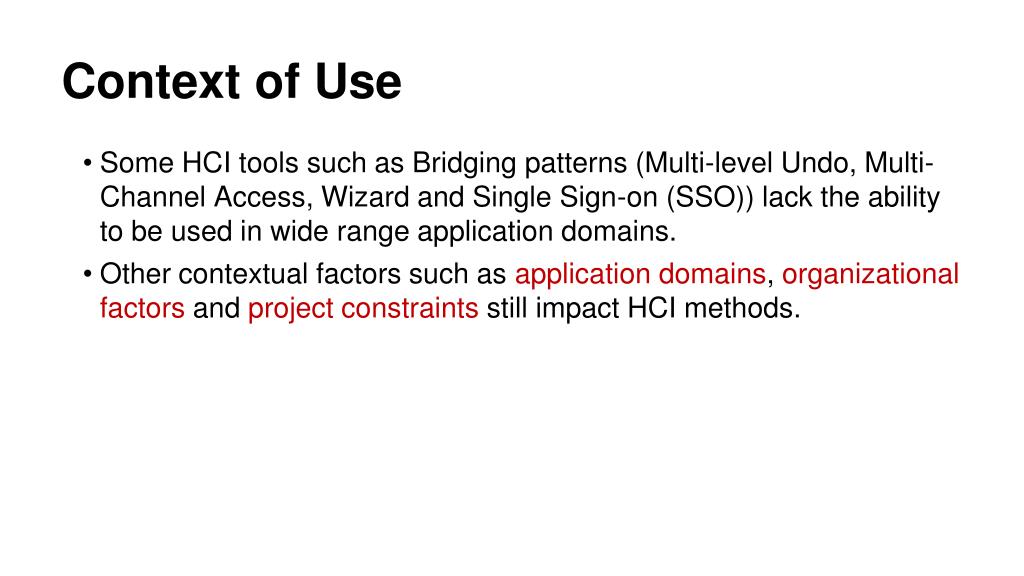 Context of Use

• Some HCI tools such as Bridging patterns (Multi-level Undo, Multi-Channel Access, Wizard and Single Sign-on (SSO)) lack the ability to be used in wide range application domains.

• Other contextual factors such as application domains, organizational factors and project constraints still impact HCI methods.